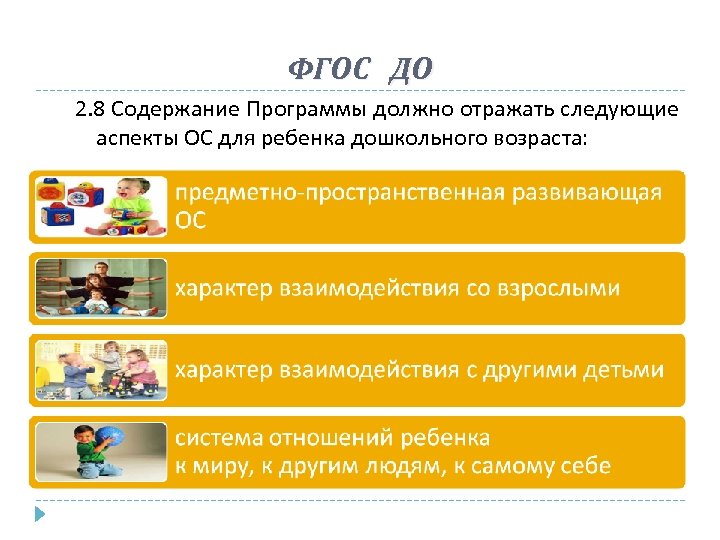 ФГОС ДО

2.8 Содержание Программы должно отражать следующие аспекты ОС для ребенка дошкольного возраста:

предметно-пространственная развивающая ОС

характер взаимодействия со взрослыми

характер взаимодействия с другими детьми

система отношений ребенка к миру, к другим людям, к самому себе